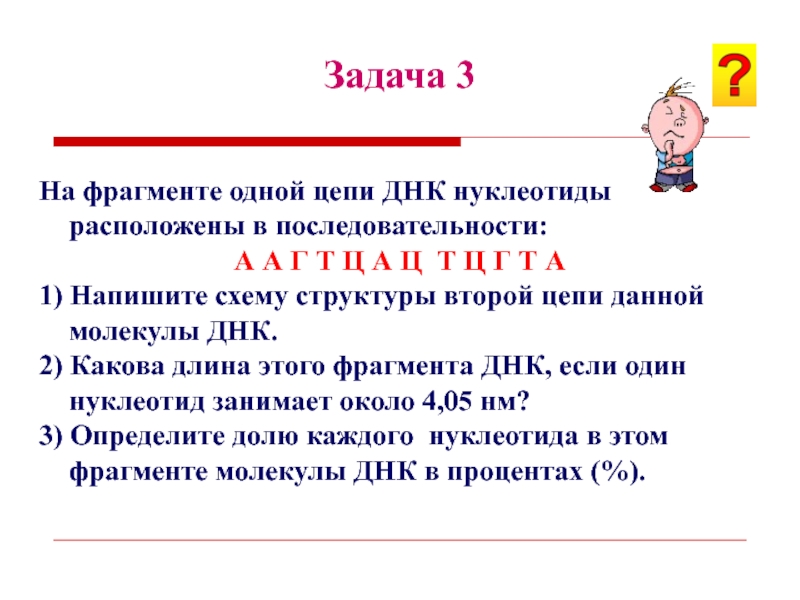 Задача 3

?

На фрагменте одной цепи ДНК нуклеотиды расположены в последовательности:

А А Г Т Ц А Ц Т Ц Г Т А

1) Напишите схему структуры второй цепи данной молекулы ДНК.

2) Какова длина этого фрагмента ДНК, если один нуклеотид занимает около 4,05 нм?

3) Определите долю каждого нуклеотида в этом фрагменте молекулы ДНК в процентах (%).